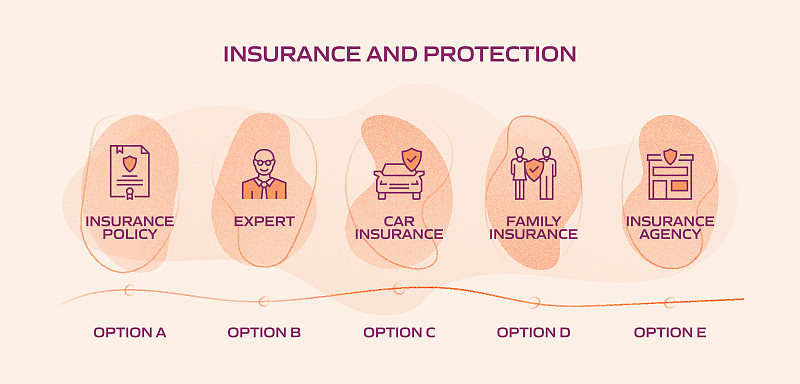 INSURANCE AND PROTECTION

INSURANCE POLICY

EXPERT

CAR INSURANCE

FAMILY INSURANCE

INSURANCE AGENCY

OPTION A

OPTION B

OPTION C

OPTION D

OPTION E